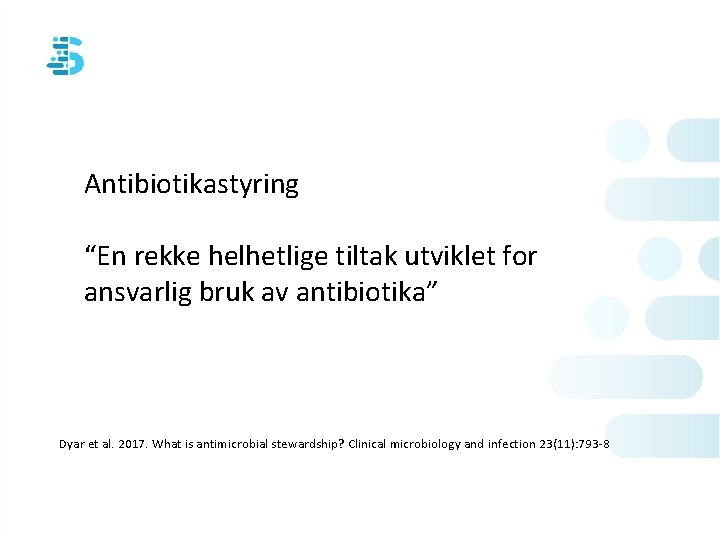 Antibiotikastyring

“En rekke helhetlige tiltak utviklet for ansvarlig bruk av antibiotika”

Dyar et al. 2017. What is antimicrobial stewardship? Clinical microbiology and infection 23(11):793-8